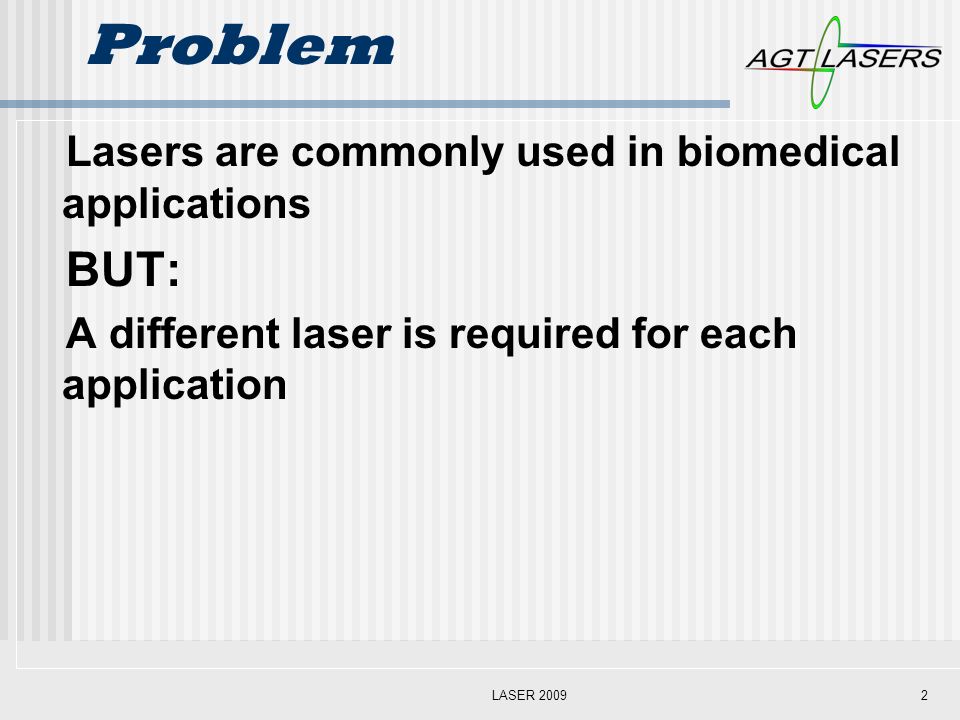 Problem

AGT LASERS

Lasers are commonly used in biomedical applications

BUT:

A different laser is required for each application

LASER 2009

2